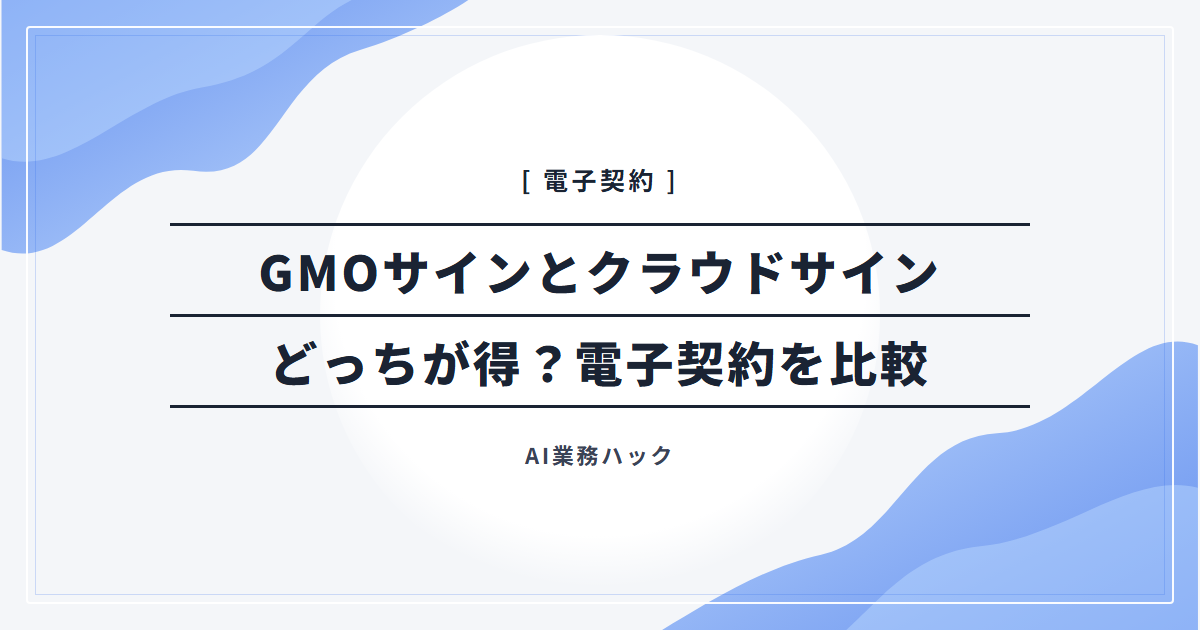 [ 電子契約 ]

GMOサインとクラウドサイン

どっちが得？電子契約を比較

AI業務ハック